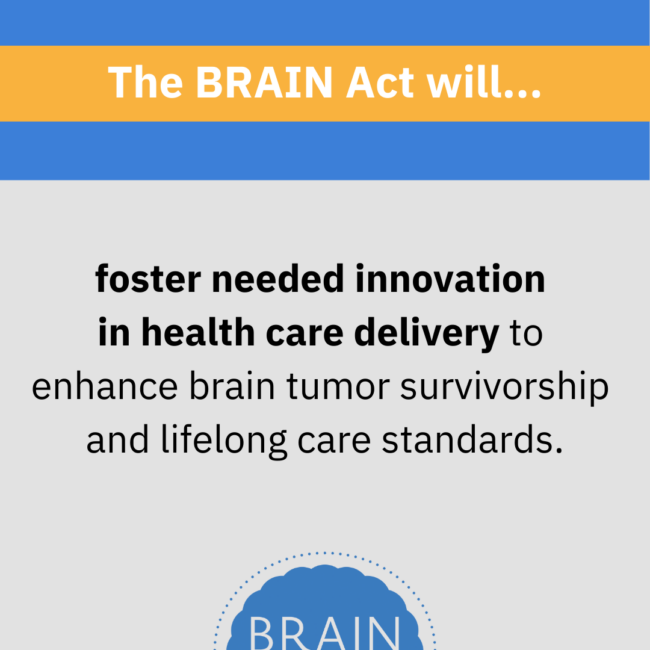 The BRAIN Act will...

foster needed innovation in health care delivery to enhance brain tumor survivorship and lifelong care standards.

BRAIN